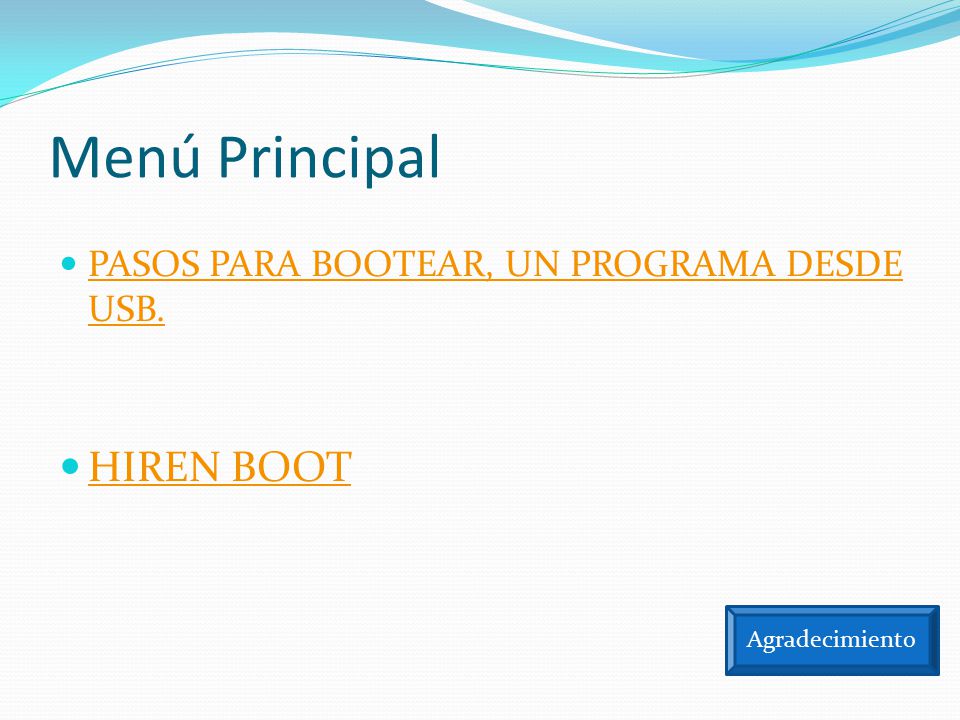 Menú Principal

PASOS PARA BOOTEAR, UN PROGRAMA DESDE USB.

HIREN BOOT

Agradecimiento